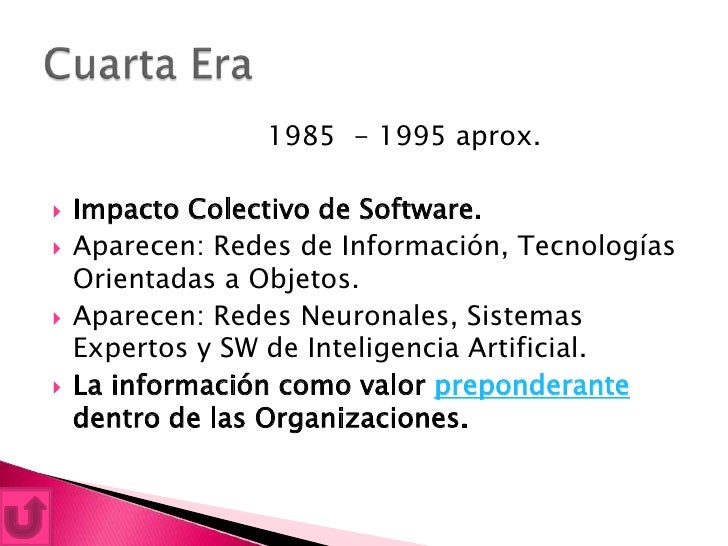 Cuarta Era

1985 - 1995 aprox.

Impacto Colectivo de Software.

Aparecen: Redes de Información, Tecnologías Orientadas a Objetos.

Aparecen: Redes Neuronales, Sistemas Expertos y SW de Inteligencia Artificial.

La información como valor preponderante dentro de las Organizaciones.